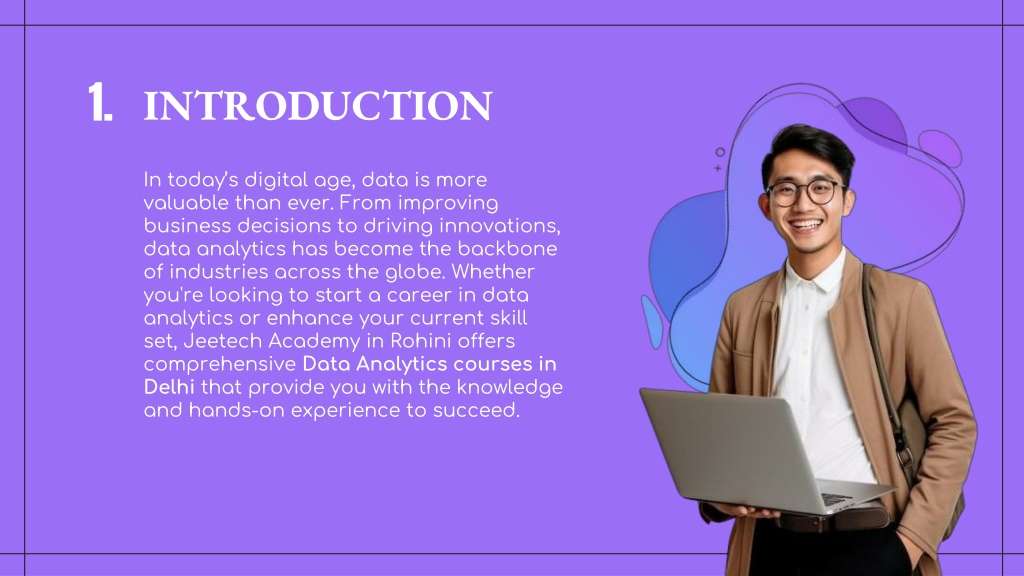 1. INTRODUCTION

In today's digital age, data is more valuable than ever. From improving business decisions to driving innovations, data analytics has become the backbone of industries across the globe. Whether you're looking to start a career in data analytics or enhance your current skill set, Jeetech Academy in Rohini offers comprehensive Data Analytics courses in Delhi that provide you with the knowledge and hands-on experience to succeed.